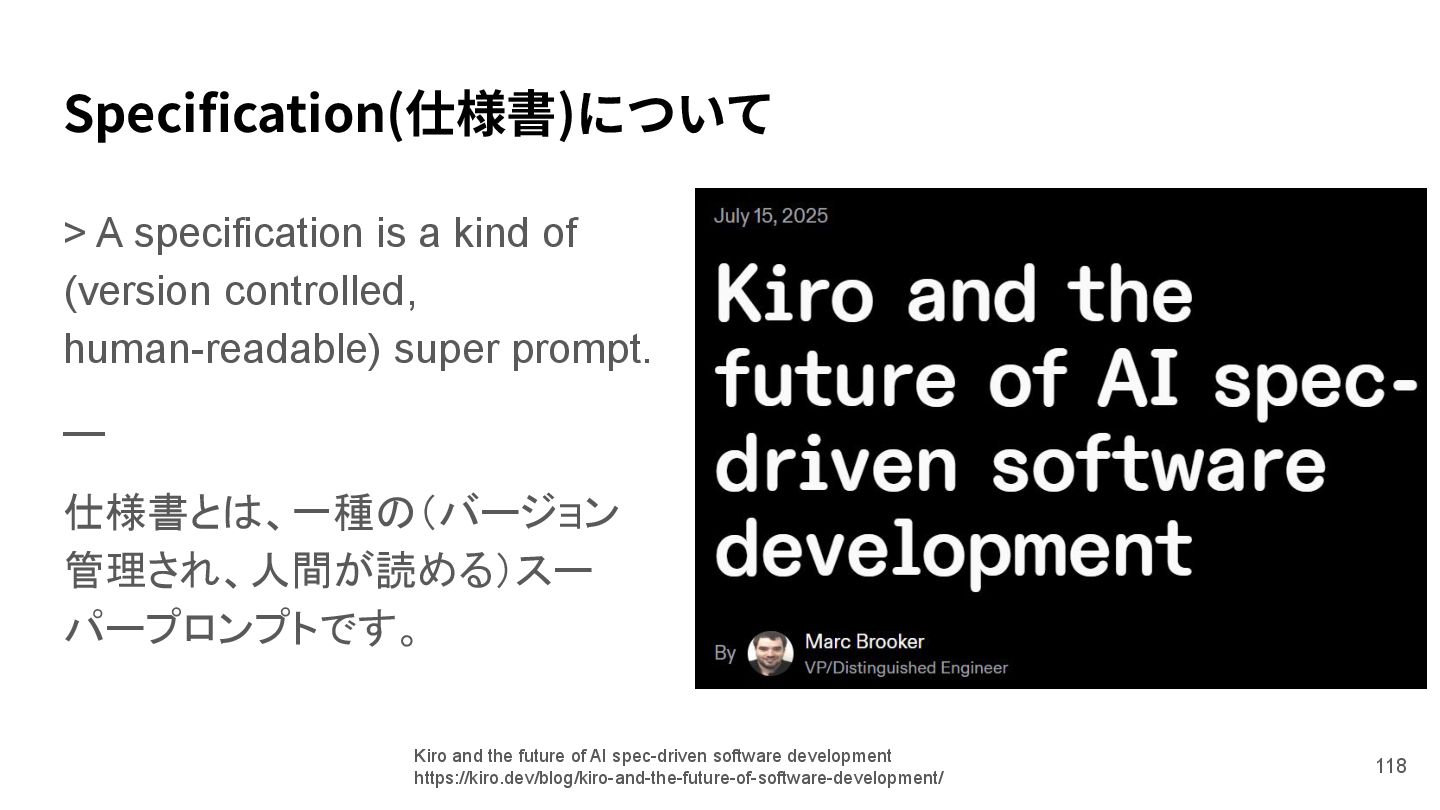 Specification(仕様書)について

> A specification is a kind of (version controlled, human-readable) super prompt.

—

仕様書とは、一種の（バージョン管理され、人間が読める）スーパープロンプトです。

July 15, 2025

Kiro and the future of AI spec-driven software development

By Marc Brooker
VP/Distinguished Engineer

Kiro and the future of AI spec-driven software development
https://kiro.dev/blog/kiro-and-the-future-of-software-development/

118